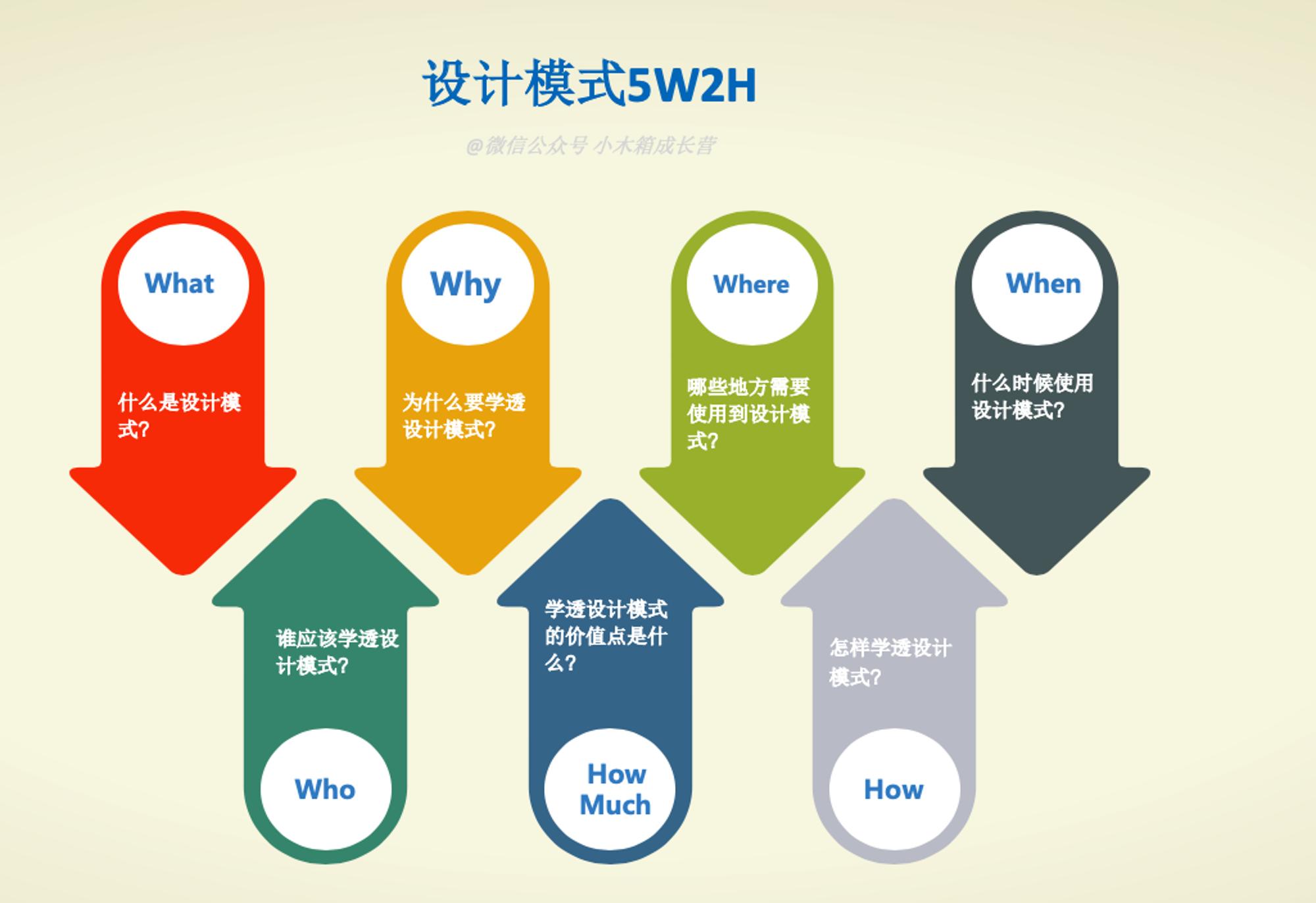 设计模式5W2H

@微信公众号 小木箱成长营

What

什么是设计模式?

Why

为什么要学透设计模式?

Where

哪些地方需要使用到设计模式?

When

什么时候使用设计模式?

谁应该学透设计模式?

Who

学透设计模式的价值点是什么?

How Much

怎样学透设计模式?

How